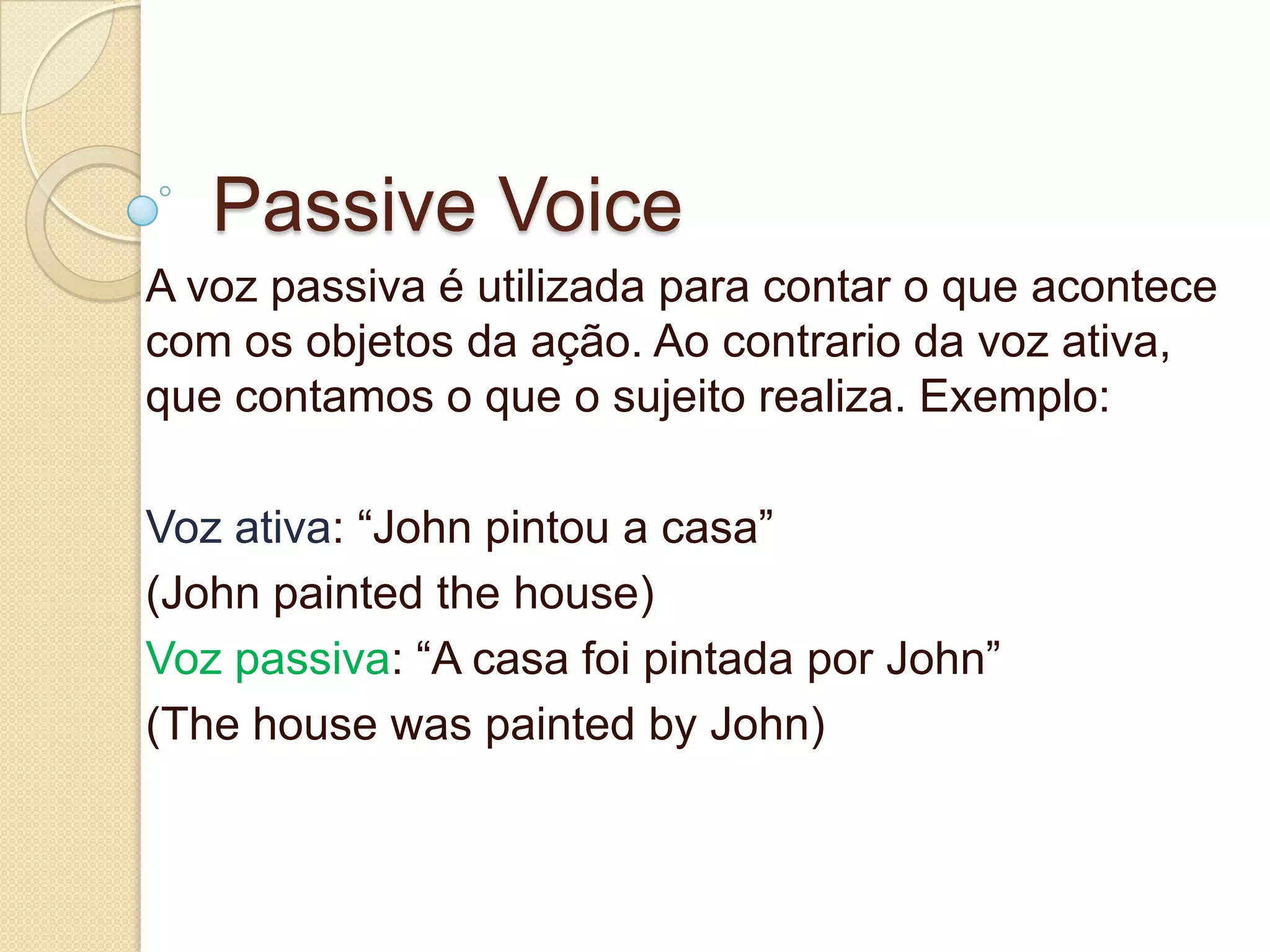 Passive Voice

A voz passiva é utilizada para contar o que acontece com os objetos da ação. Ao contrario da voz ativa, que contamos o que o sujeito realiza. Exemplo:

Voz ativa: “John pintou a casa”
(John painted the house)
Voz passiva: “A casa foi pintada por John”
(The house was painted by John)